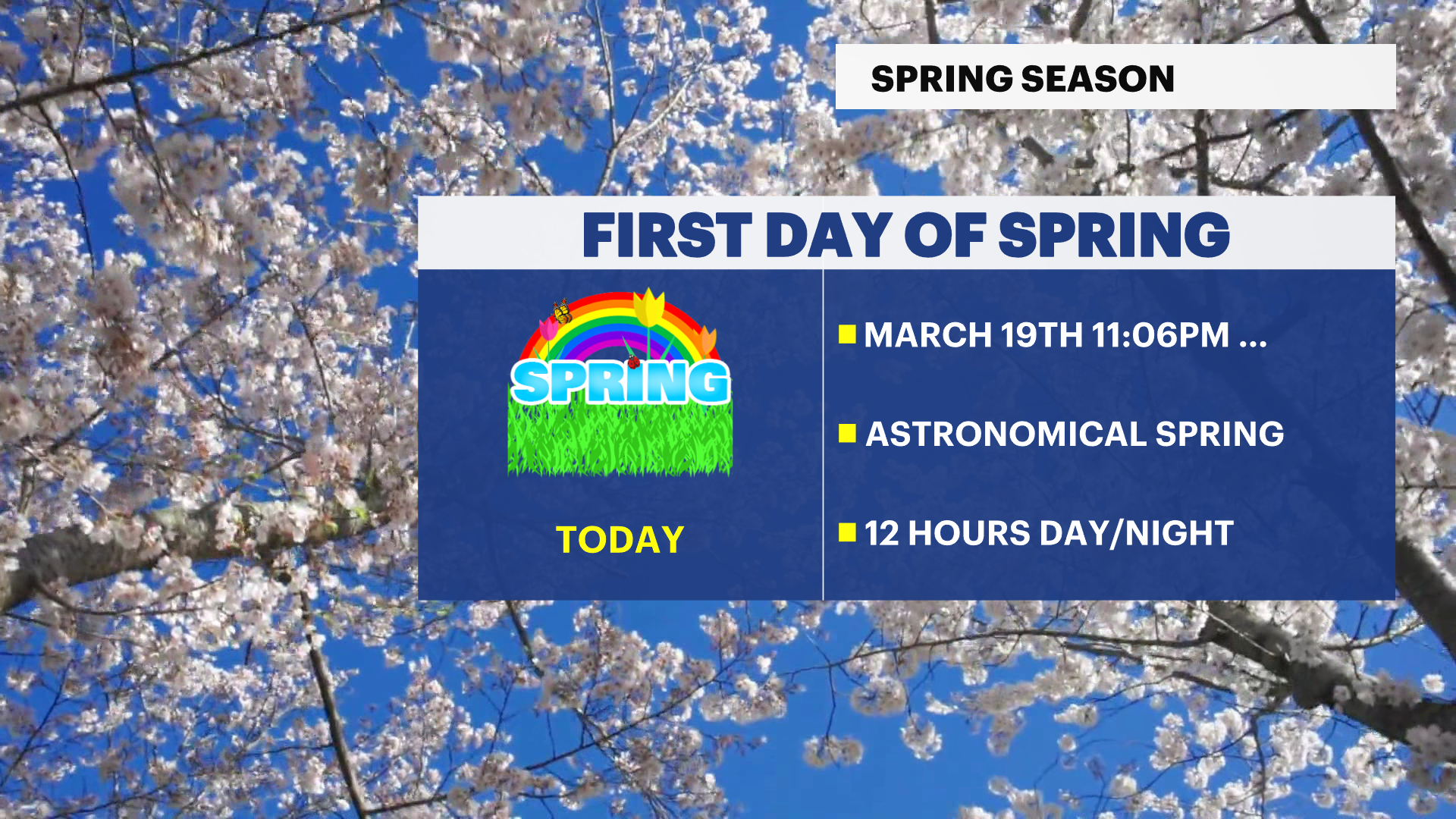 SPRING SEASON

FIRST DAY OF SPRING

SPRING

TODAY

MARCH 19TH 11:06PM ...

ASTRONOMICAL SPRING

12 HOURS DAY/NIGHT